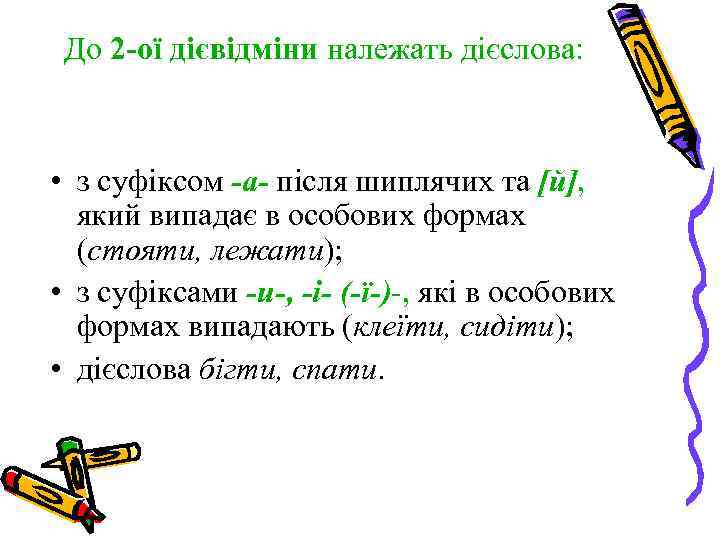 До 2-ої дієвідміни належать дієслова:

• з суфіксом -а- після шиплячих та [й], який випадає в особових формах (стояти, лежати);
• з суфіксами -и-, -і- (-ї-)-, які в особових формах випадають (клеїти, сидіти);
• дієслова бігти, спати.